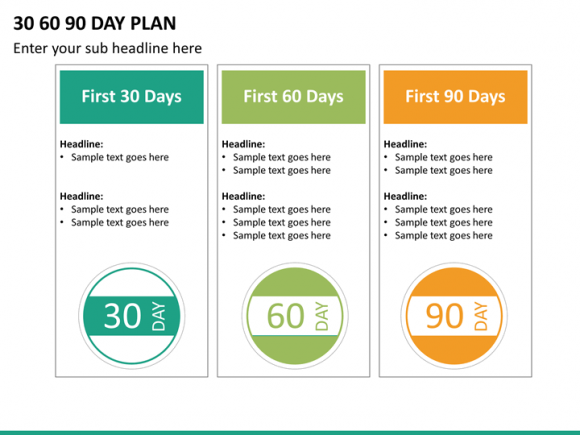 30 60 90 DAY PLAN

Enter your sub headline here

First 30 Days

Headline:
• Sample text goes here

Headline:
• Sample text goes here
• Sample text goes here

30 DAY

First 60 Days

Headline:
• Sample text goes here
• Sample text goes here

Headline:
• Sample text goes here
• Sample text goes here
• Sample text goes here

60 DAY

First 90 Days

Headline:
• Sample text goes here
• Sample text goes here

Headline:
• Sample text goes here
• Sample text goes here
• Sample text goes here

90 DAY